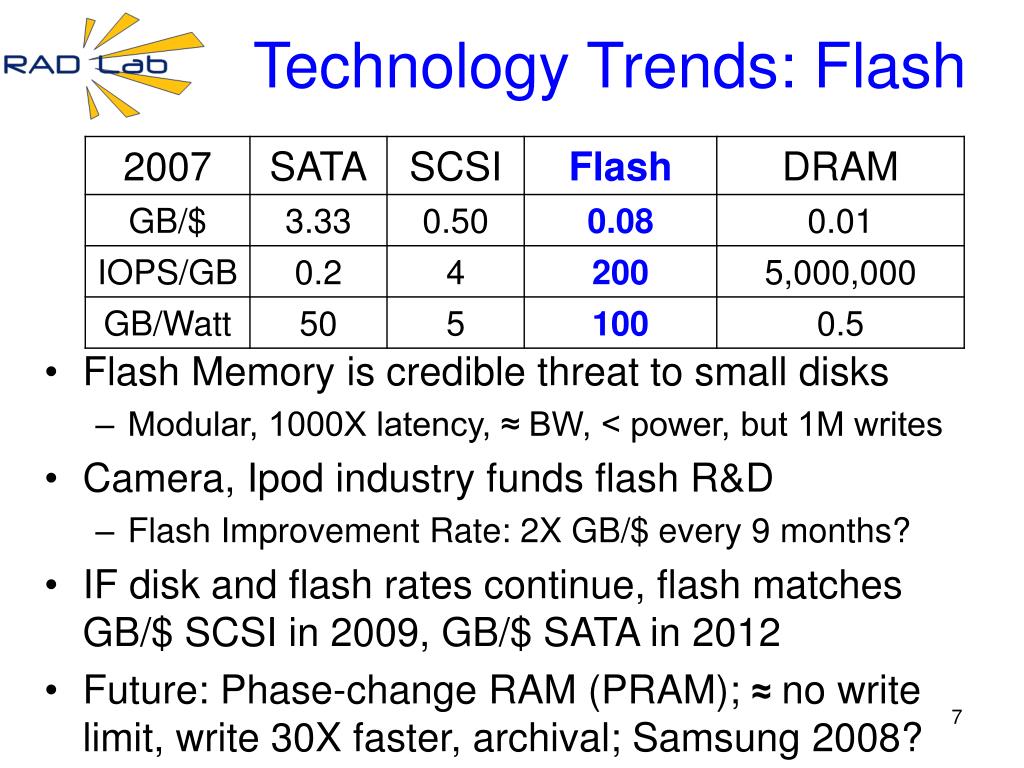 RAD Lab

Technology Trends: Flash

| 2007 | SATA | SCSI | Flash | DRAM |
|---|---|---|---|---|
| GB/$ | 3.33 | 0.50 | 0.08 | 0.01 |
| IOPS/GB | 0.2 | 4 | 200 | 5,000,000 |
| GB/Watt | 50 | 5 | 100 | 0.5 |

• Flash Memory is credible threat to small disks
– Modular, 1000X latency, ≈ BW, < power, but 1M writes
• Camera, Ipod industry funds flash R&D
– Flash Improvement Rate: 2X GB/$ every 9 months?
• IF disk and flash rates continue, flash matches GB/$ SCSI in 2009, GB/$ SATA in 2012
• Future: Phase-change RAM (PRAM); ≈ no write limit, write 30X faster, archival; Samsung 2008?

7